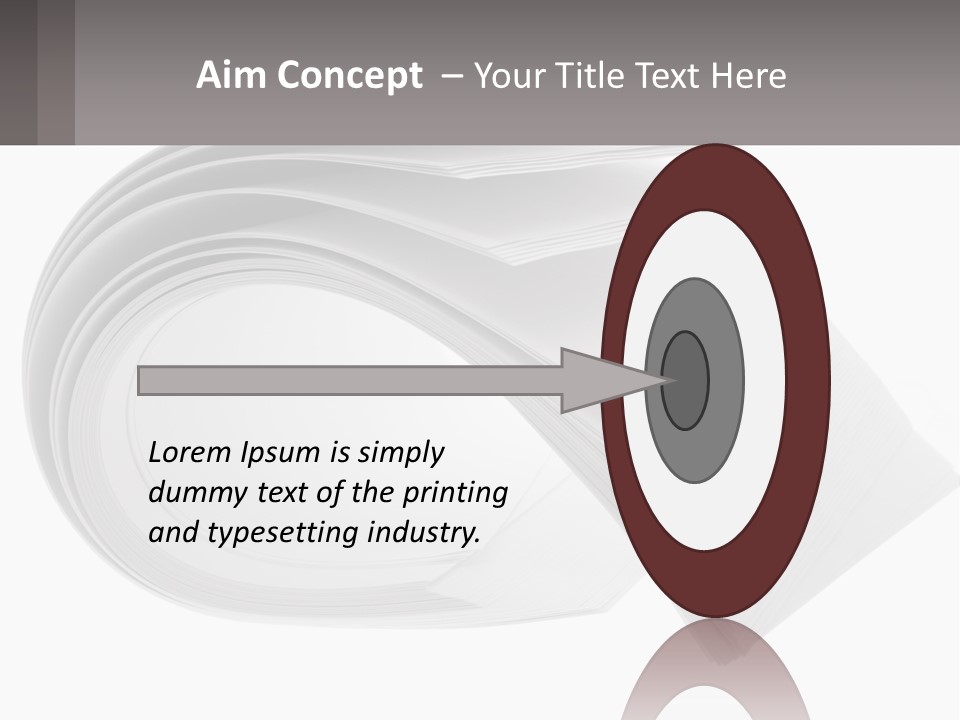 Aim Concept – Your Title Text Here

Lorem Ipsum is simply dummy text of the printing and typesetting industry.